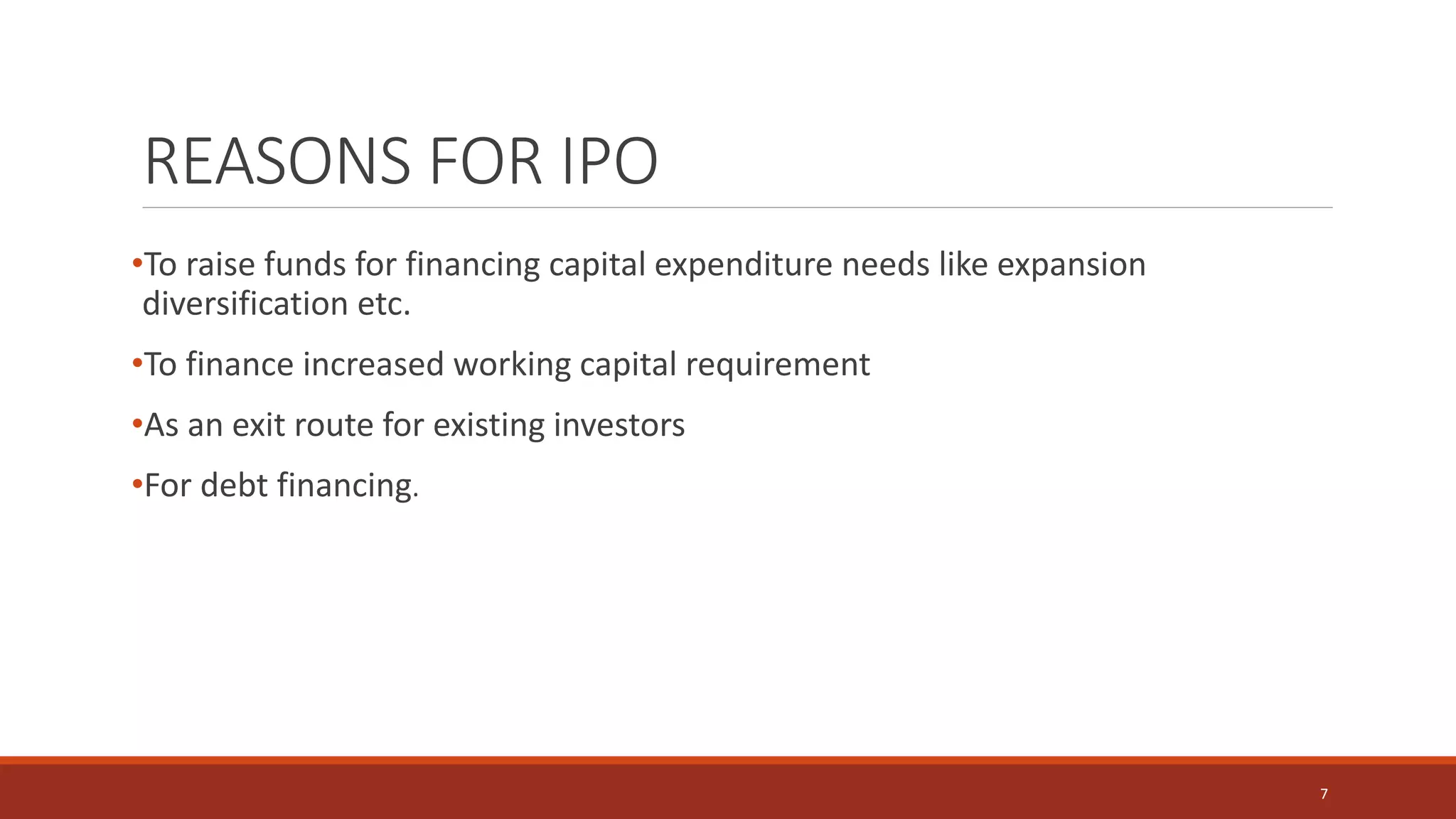 REASONS FOR IPO

•To raise funds for financing capital expenditure needs like expansion diversification etc.

•To finance increased working capital requirement

•As an exit route for existing investors

•For debt financing.

7